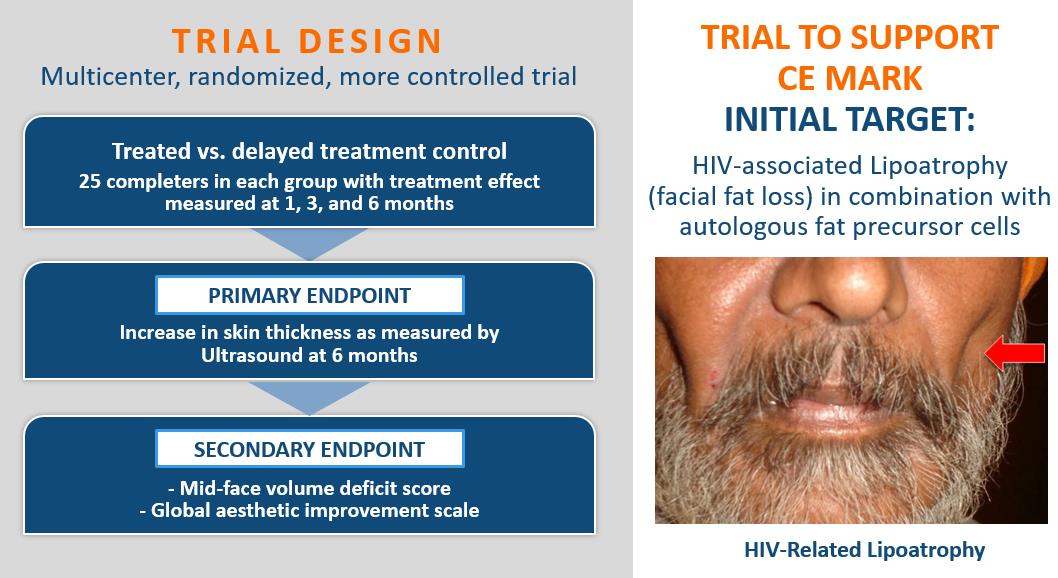 TRIAL DESIGN
Multicenter, randomized, more controlled trial

Treated vs. delayed treatment control
25 completers in each group with treatment effect measured at 1, 3, and 6 months

PRIMARY ENDPOINT
Increase in skin thickness as measured by Ultrasound at 6 months

SECONDARY ENDPOINT
- Mid-face volume deficit score
- Global aesthetic improvement scale

TRIAL TO SUPPORT CE MARK
INITIAL TARGET:
HIV-associated Lipoatrophy (facial fat loss) in combination with autologous fat precursor cells

HIV-Related Lipoatrophy